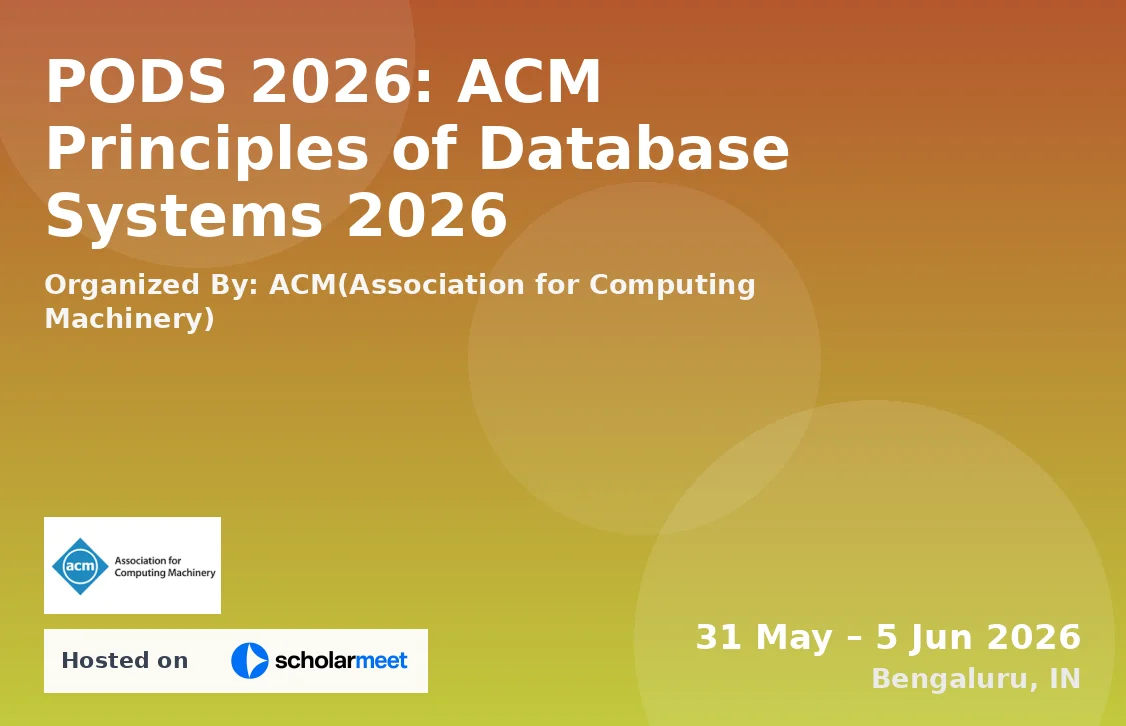 PODS 2026: ACM Principles of Database Systems 2026

Organized By: ACM(Association for Computing Machinery)

acm Association for Computing Machinery

Hosted on scholarmeet

31 May – 5 Jun 2026
Bengaluru, IN